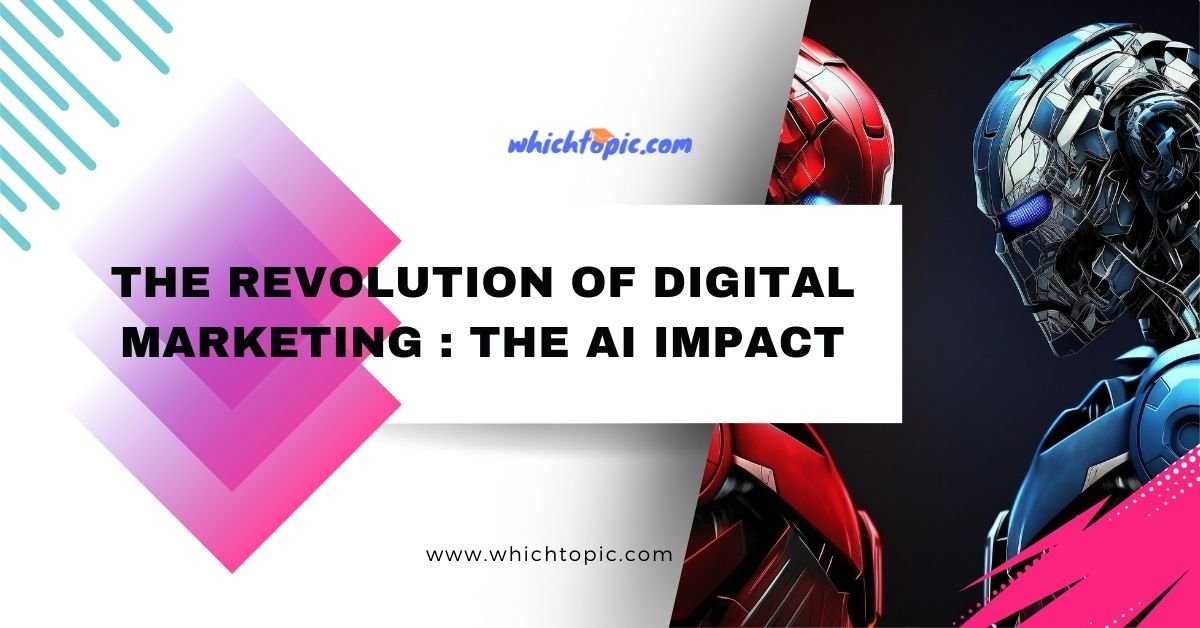 whichtopic.com

THE REVOLUTION OF DIGITAL MARKETING : THE AI IMPACT

www.whichtopic.com